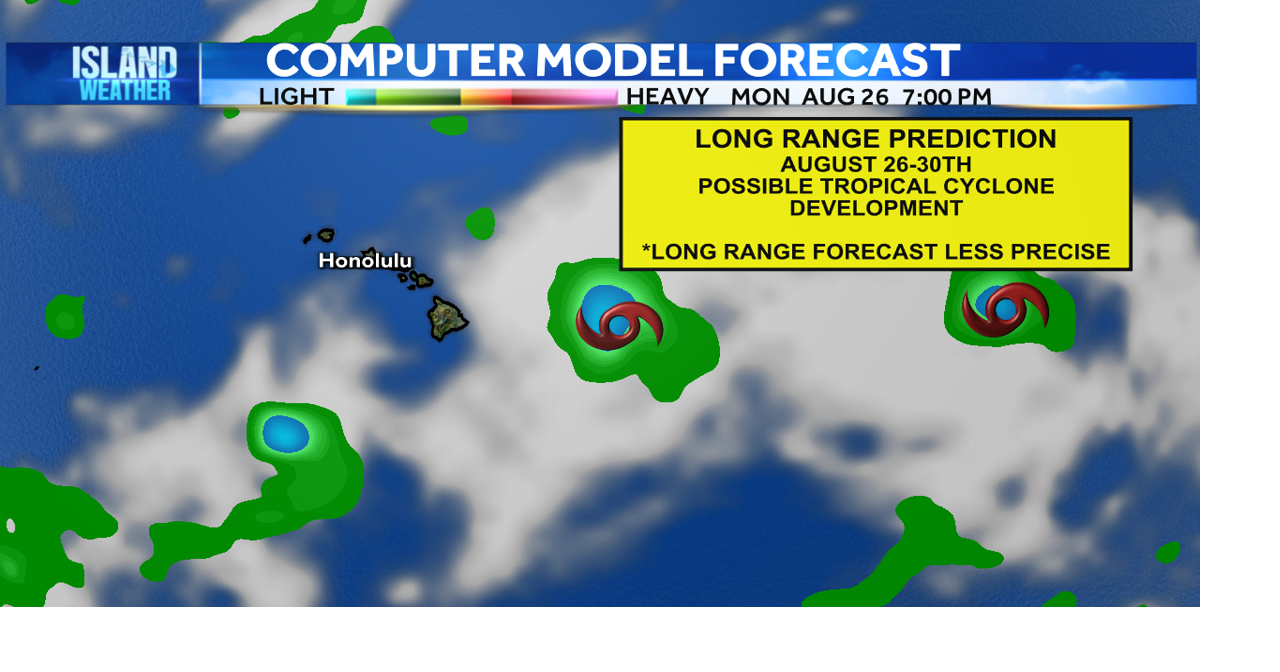 ISLAND WEATHER

COMPUTER MODEL FORECAST

LIGHT HEAVY MON AUG 26 7:00 PM

LONG RANGE PREDICTION
AUGUST 26-30TH
POSSIBLE TROPICAL CYCLONE DEVELOPMENT

*LONG RANGE FORECAST LESS PRECISE

Honolulu